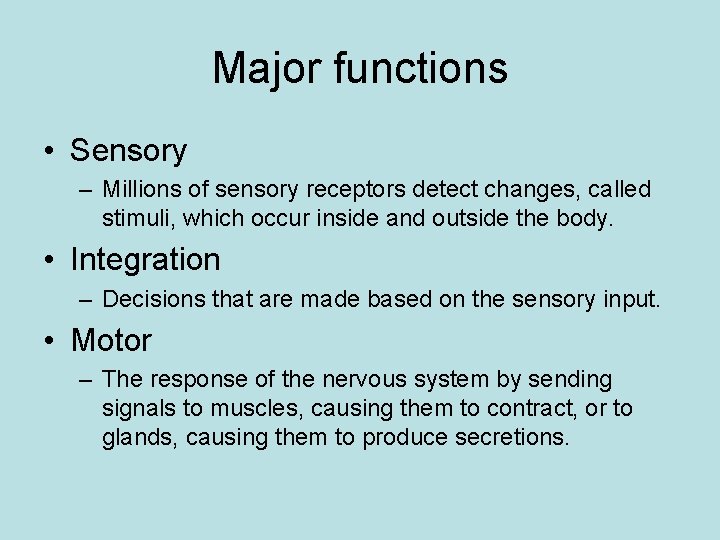 Major functions

• Sensory
– Millions of sensory receptors detect changes, called stimuli, which occur inside and outside the body.

• Integration
– Decisions that are made based on the sensory input.

• Motor
– The response of the nervous system by sending signals to muscles, causing them to contract, or to glands, causing them to produce secretions.